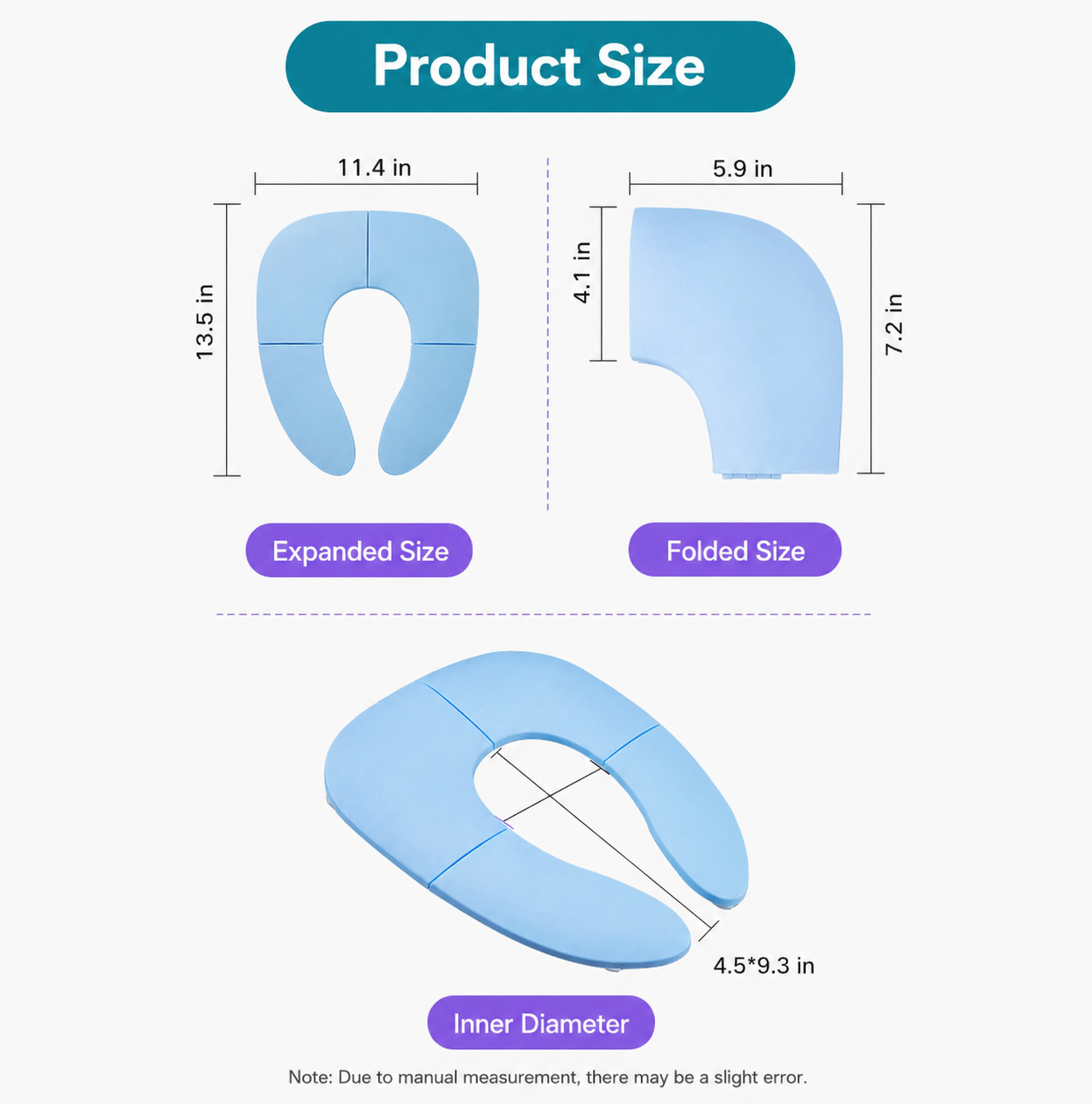 Product Size

11.4 in

13.5 in

Expanded Size

5.9 in

4.1 in

7.2 in

Folded Size

4.5*9.3 in

Inner Diameter

Note: Due to manual measurement, there may be a slight error.